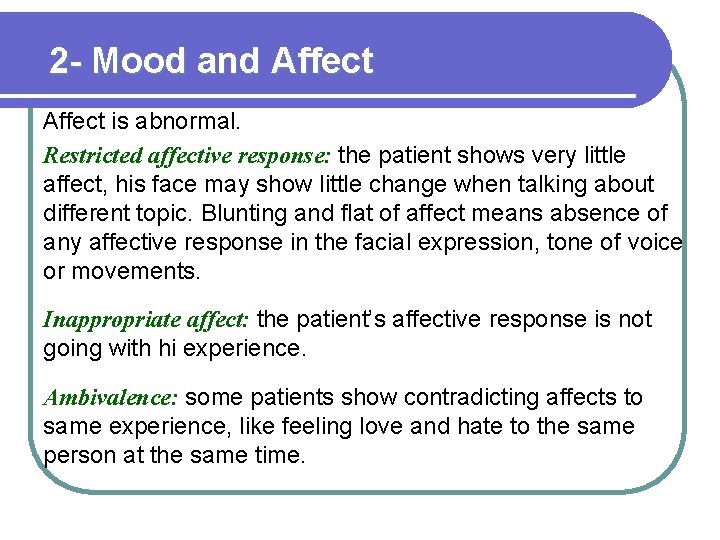 2- Mood and Affect

Affect is abnormal.

Restricted affective response: the patient shows very little affect, his face may show little change when talking about different topic. Blunting and flat of affect means absence of any affective response in the facial expression, tone of voice or movements.

Inappropriate affect: the patient's affective response is not going with hi experience.

Ambivalence: some patients show contradicting affects to same experience, like feeling love and hate to the same person at the same time.